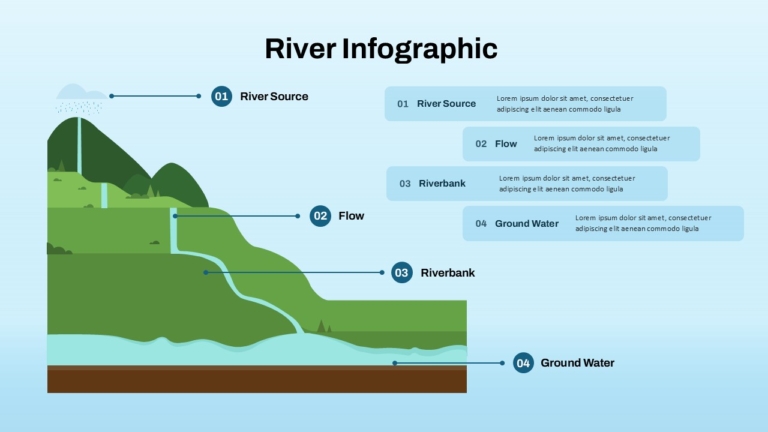 River Infographic

01 River Source

02 Flow

03 Riverbank

04 Ground Water

01 River Source Lorem ipsum dolor sit amet, consectetuer adipiscing elit aenean commodo ligula

02 Flow Lorem ipsum dolor sit amet, consectetuer adipiscing elit aenean commodo ligula

03 Riverbank Lorem ipsum dolor sit amet, consectetuer adipiscing elit aenean commodo ligula

04 Ground Water Lorem ipsum dolor sit amet, consectetuer adipiscing elit aenean commodo ligula